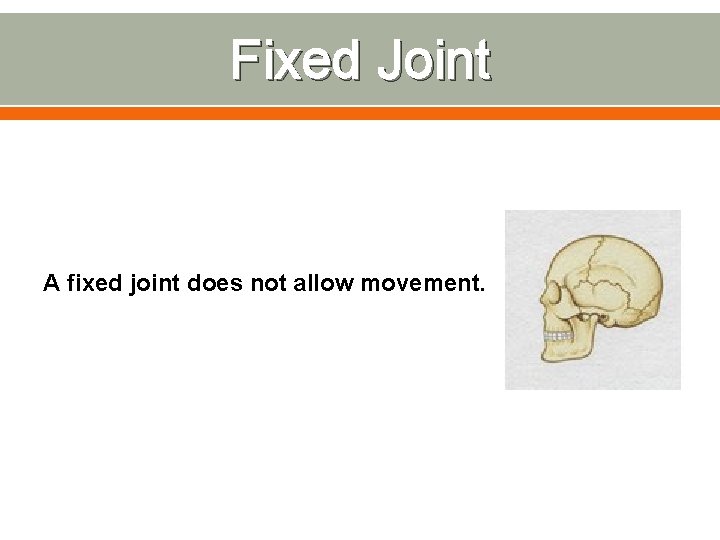 Fixed Joint

A fixed joint does not allow movement.